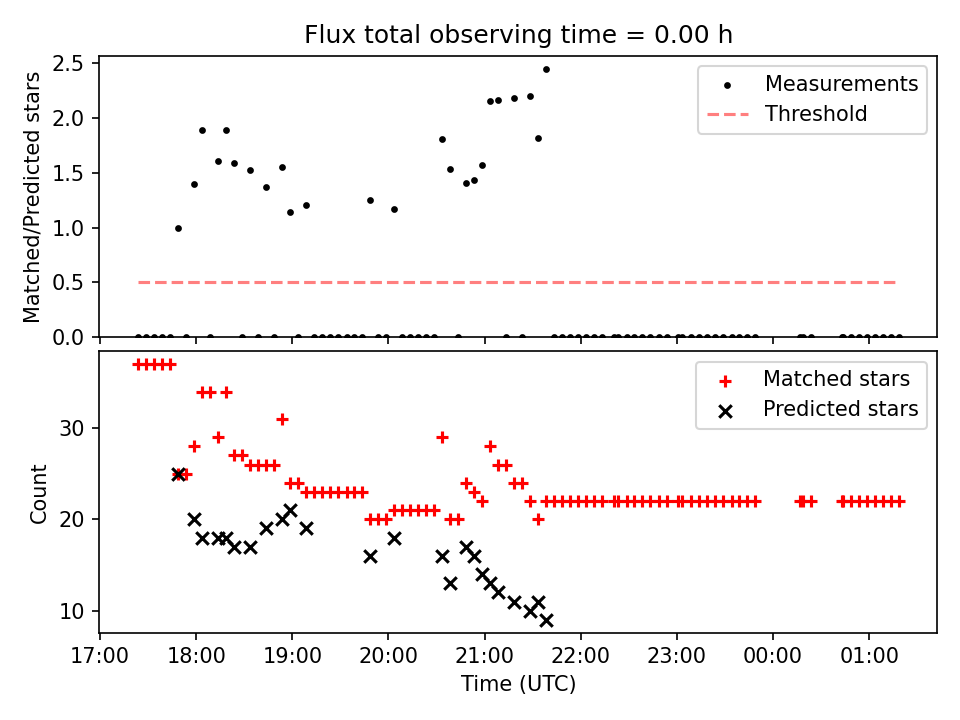 Flux total observing time = 0.00 h

Matched/Predicted stars
2.5
2.0
1.5
1.0
0.5
0.0

Measurements
Threshold

Count
30
20
10

Matched stars
Predicted stars

17:00
18:00
19:00
20:00
21:00
22:00
23:00
00:00
01:00
Time (UTC)